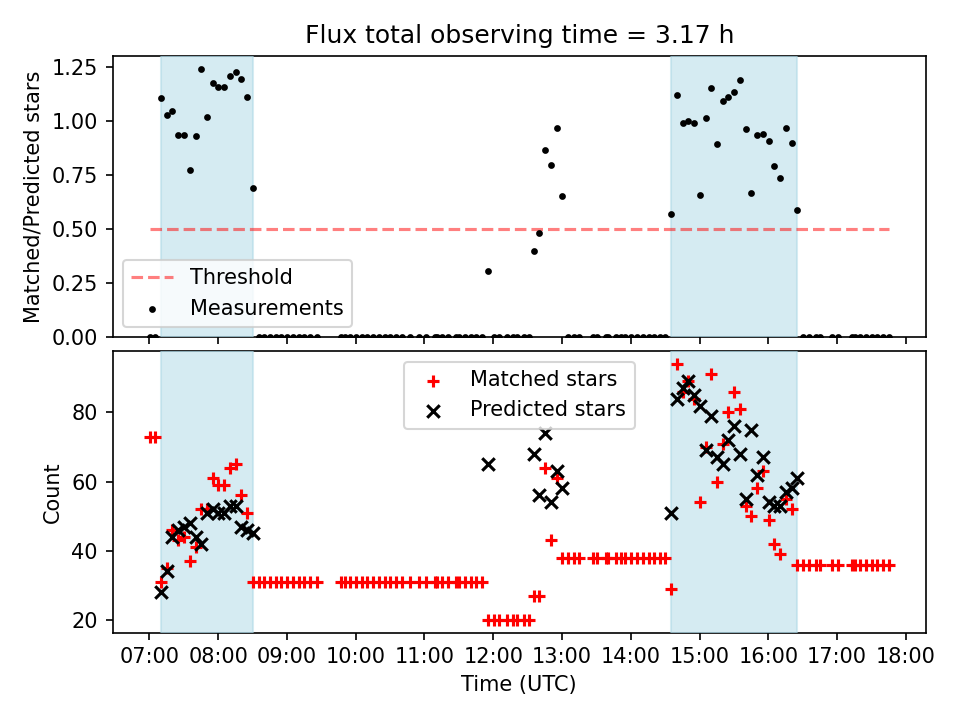 Flux total observing time = 3.17 h

Matched/Predicted stars

1.25
1.00
0.75
0.50
0.25
0.00

Threshold
Measurements

Count

80
60
40
20

Matched stars
Predicted stars

07:00 08:00 09:00 10:00 11:00 12:00 13:00 14:00 15:00 16:00 17:00 18:00

Time (UTC)